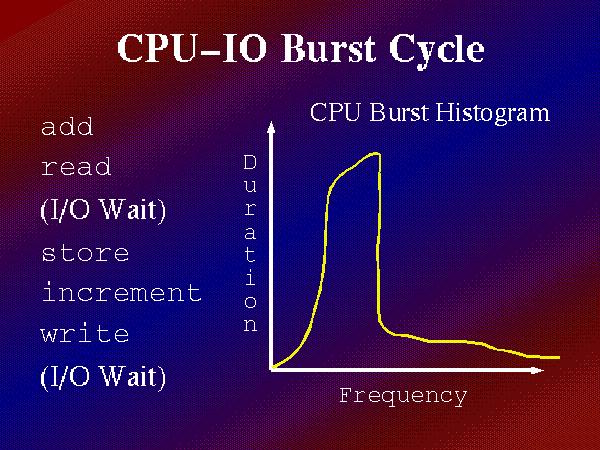 CPU–IO Burst Cycle

add
read
(I/O Wait)
store
increment
write
(I/O Wait)

CPU Burst Histogram

Duration

Frequency